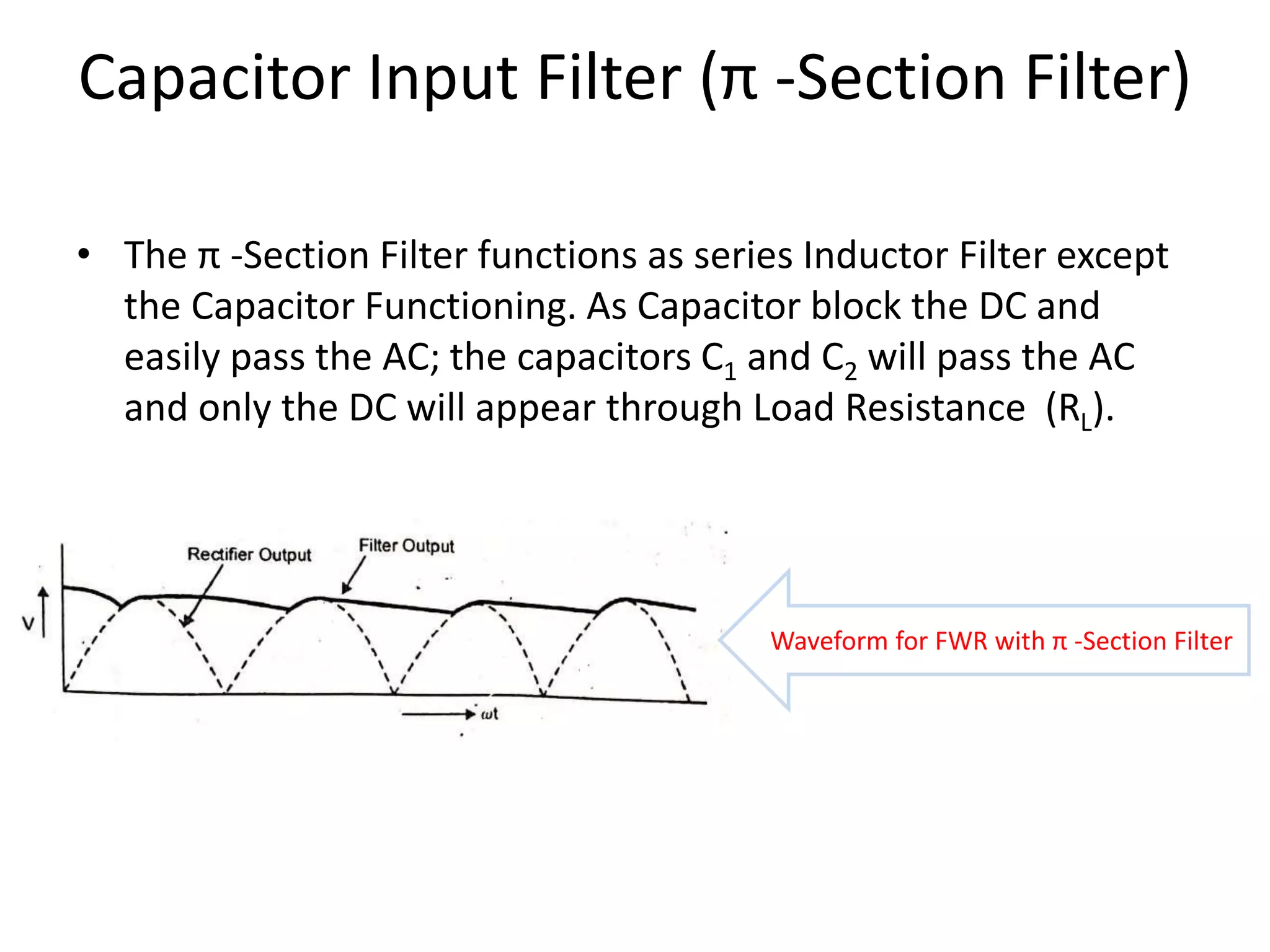 Capacitor Input Filter (π -Section Filter)

• The π -Section Filter functions as series Inductor Filter except the Capacitor Functioning. As Capacitor block the DC and easily pass the AC; the capacitors $C_1$ and $C_2$ will pass the AC and only the DC will appear through Load Resistance ($R_L$).

Rectifier Output
Filter Output
V
ωt

Waveform for FWR with π -Section Filter